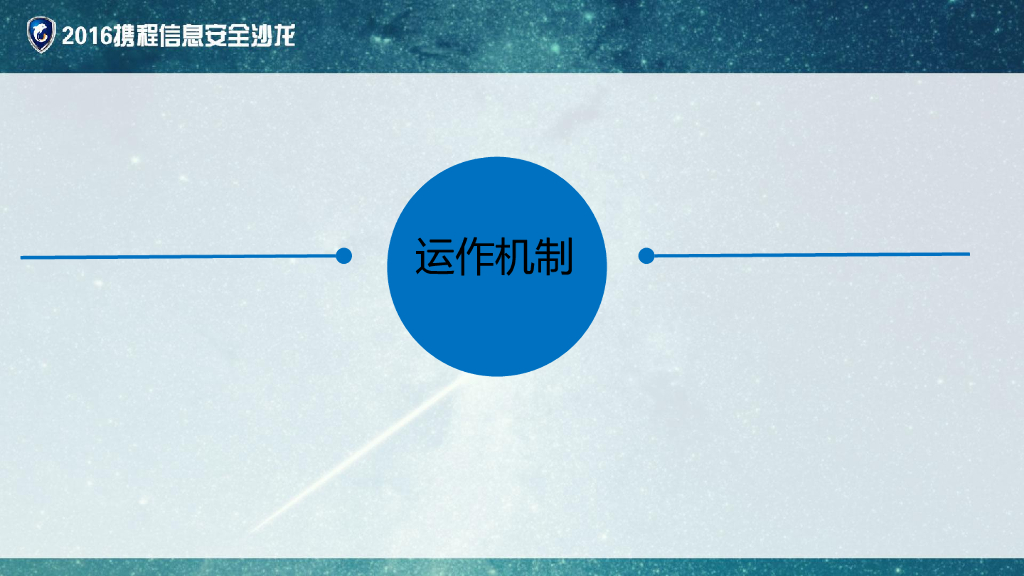 2016携程信息安全沙龙

运作机制